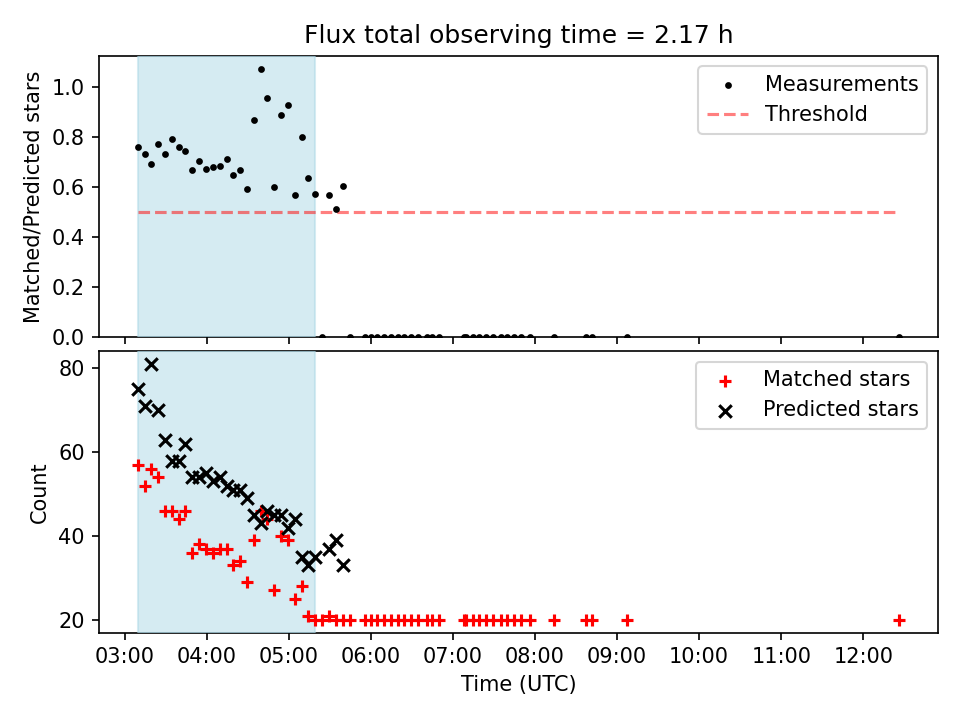 Flux total observing time = 2.17 h

Matched/Predicted stars

1.0
0.8
0.6
0.4
0.2
0.0

Measurements
Threshold

Count

80
60
40
20

Matched stars
Predicted stars

03:00 04:00 05:00 06:00 07:00 08:00 09:00 10:00 11:00 12:00

Time (UTC)